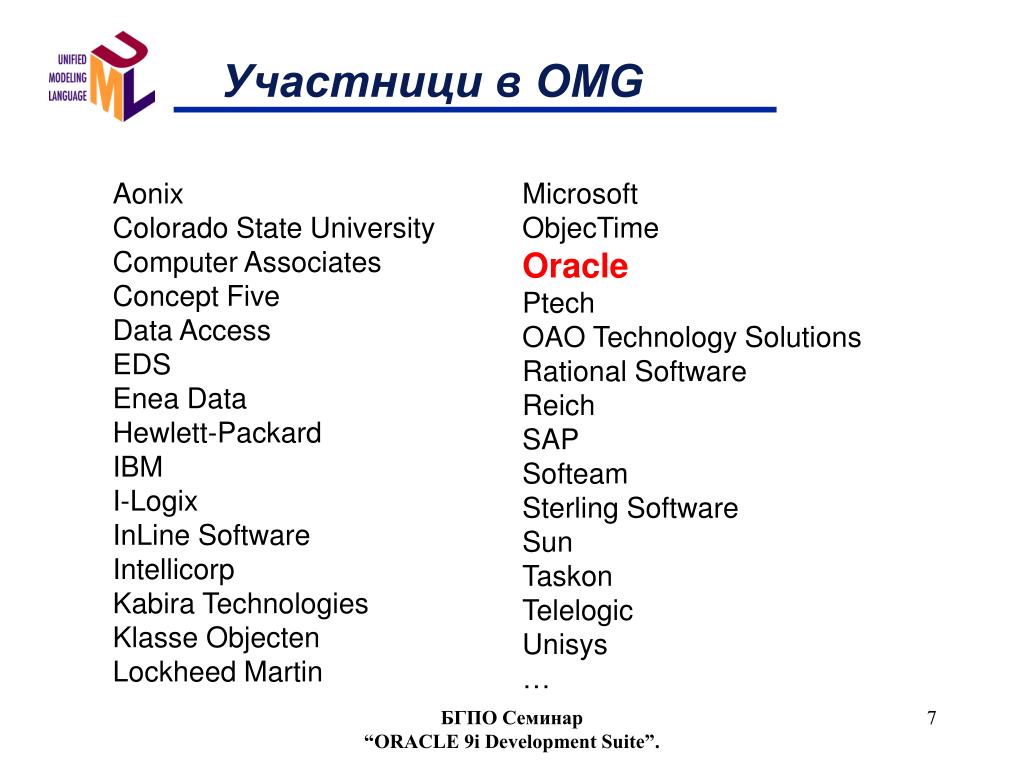 UNIFIED MODELING LANGUAGE

UML

Участници в OMG

Aonix
Colorado State University
Computer Associates
Concept Five
Data Access
EDS
Enea Data
Hewlett-Packard
IBM
I-Logix
InLine Software
Intellicorp
Kabira Technologies
Klasse Objecten
Lockheed Martin

Microsoft
ObjecTime
Oracle
Ptech
OAO Technology Solutions
Rational Software
Reich
SAP
Softeam
Sterling Software
Sun
Taskon
Telelogic
Unisys
…

БГПО Семинар
“ORACLE 9i Development Suite”.

7